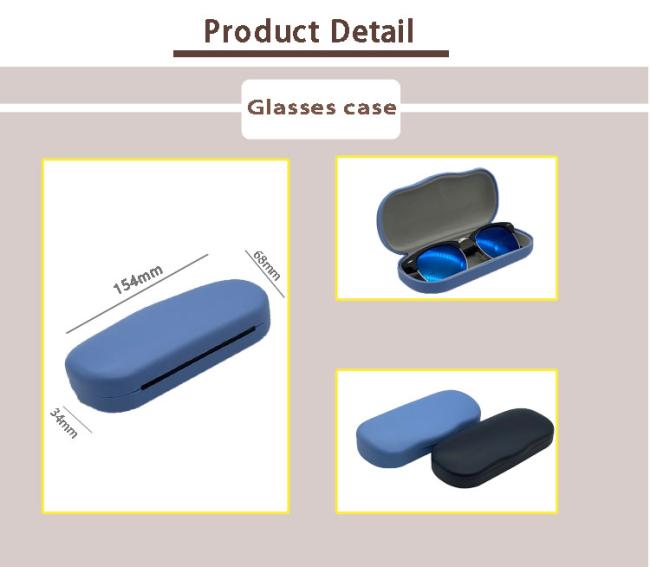 Product Detail

Glasses case

154mm

68mm

34mm